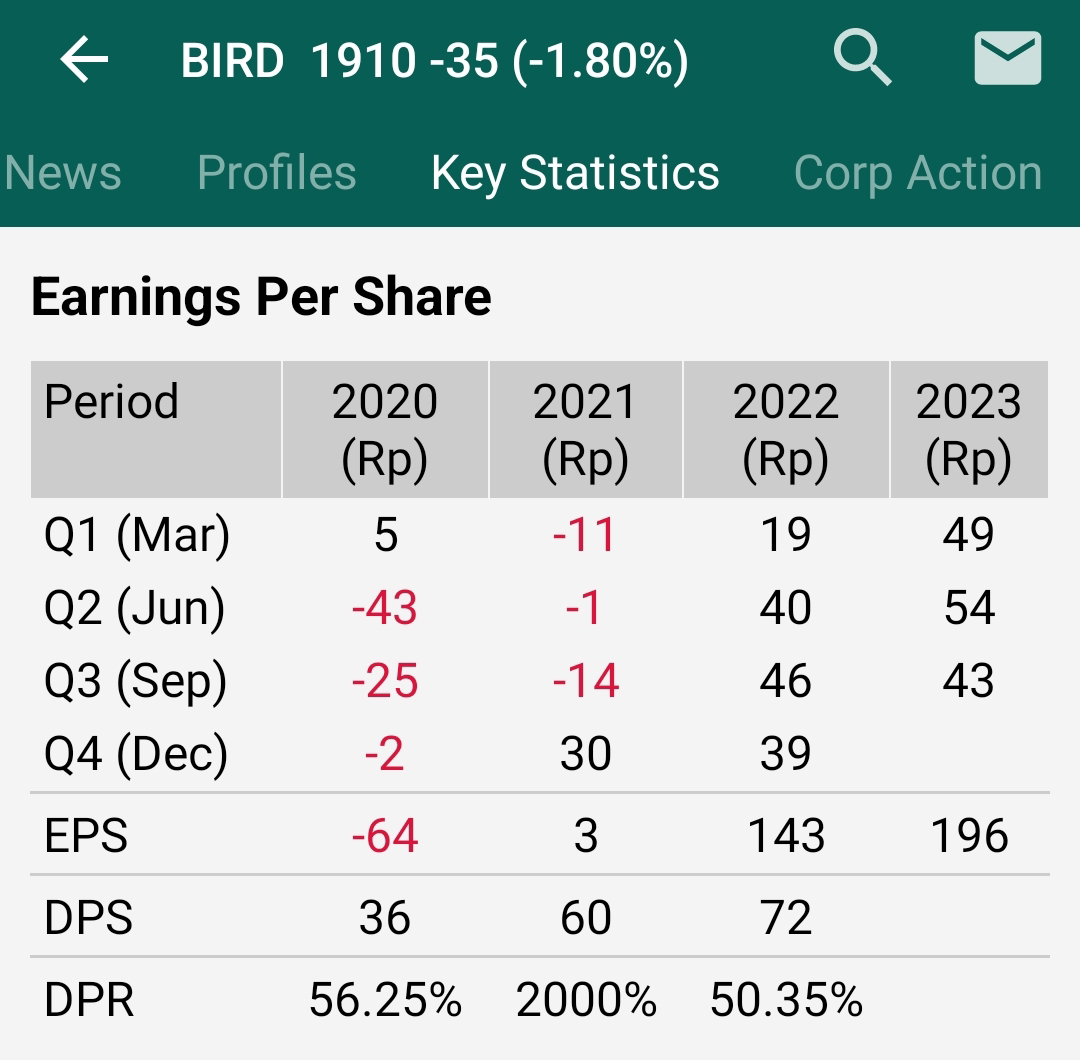 BIRD 1910 -35 (-1.80%)

News Profiles Key Statistics Corp Action

Earnings Per Share

| Period | 2020 (Rp) | 2021 (Rp) | 2022 (Rp) | 2023 (Rp) |
|---|---|---|---|---|
| Q1 (Mar) | 5 | -11 | 19 | 49 |
| Q2 (Jun) | -43 | -1 | 40 | 54 |
| Q3 (Sep) | -25 | -14 | 46 | 43 |
| Q4 (Dec) | -2 | 30 | 39 | |
| EPS | -64 | 3 | 143 | 196 |
| DPS | 36 | 60 | 72 | |
| DPR | 56.25% | 2000% | 50.35% | |